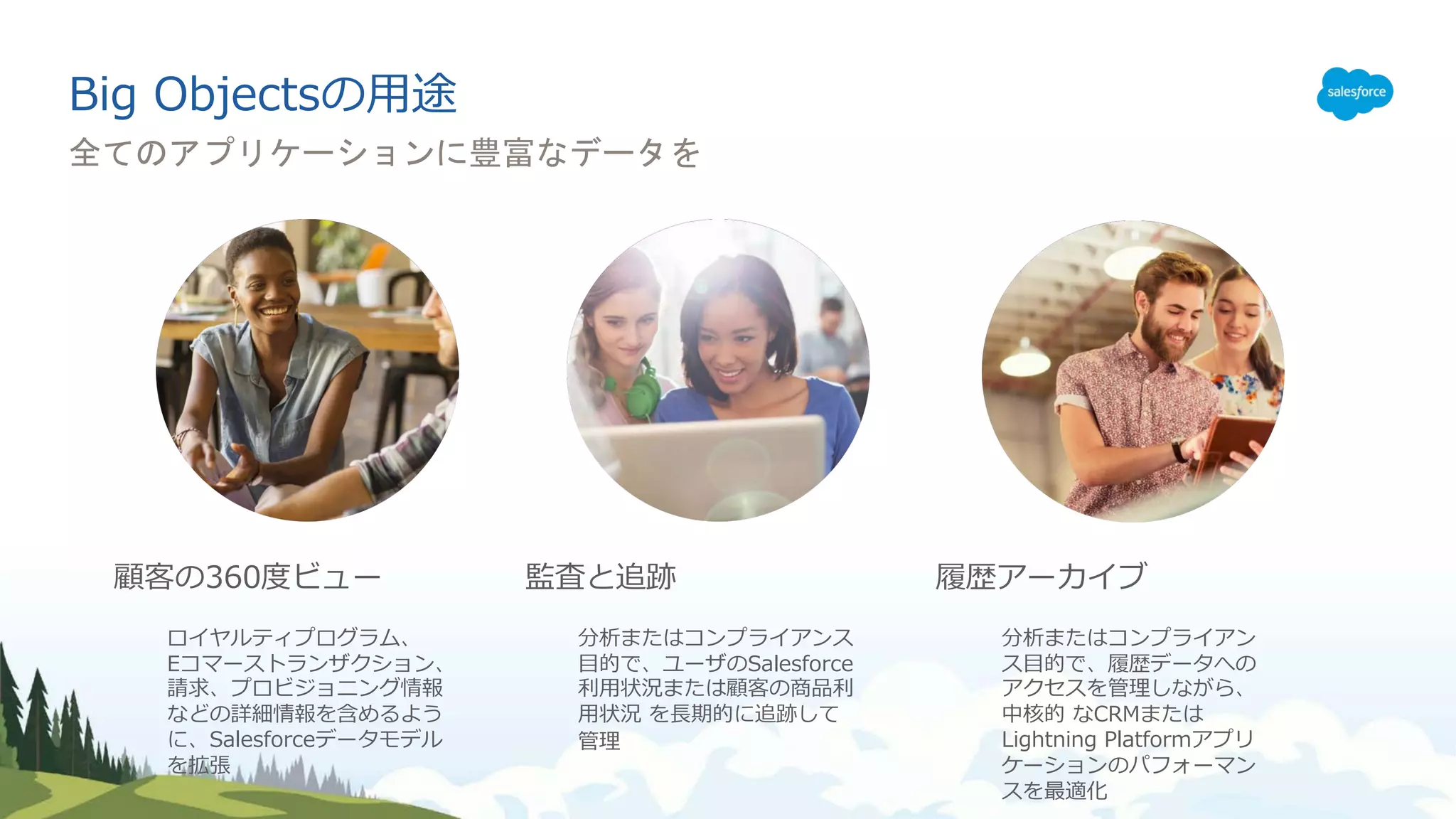 Big Objectsの用途

全てのアプリケーションに豊富なデータを

salesforce

顧客の360度ビュー

ロイヤルティプログラム、Eコマーストランザクション、請求、プロビジョニング情報などの詳細情報を含めるように、Salesforceデータモデルを拡張

監査と追跡

分析またはコンプライアンス目的で、ユーザのSalesforce利用状況または顧客の商品利用状況 を長期的に追跡して管理

履歴アーカイブ

分析またはコンプライアンス目的で、履歴データへのアクセスを管理しながら、中核的 なCRMまたはLightning Platformアプリケーションのパフォーマンスを最適化